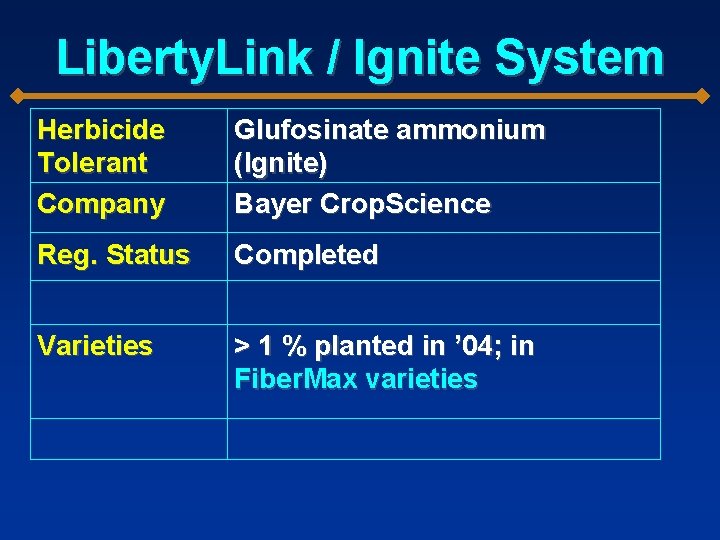 LibertyLink / Ignite System

| Herbicide Tolerant | Glufosinate ammonium (Ignite) |
|---|---|
| Company | Bayer CropScience |
| Reg. Status | Completed |
| | |
| Varieties | > 1 % planted in ’04; in FiberMax varieties |
| | |